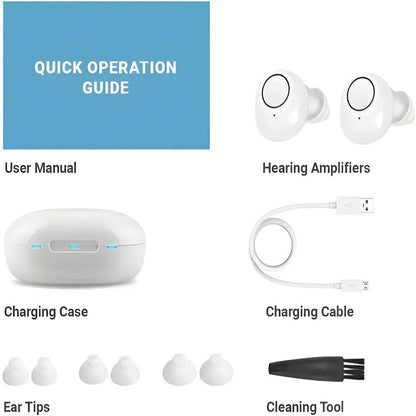 QUICK OPERATION GUIDE

User Manual

Hearing Amplifiers

Charging Case

Charging Cable

Ear Tips

Cleaning Tool